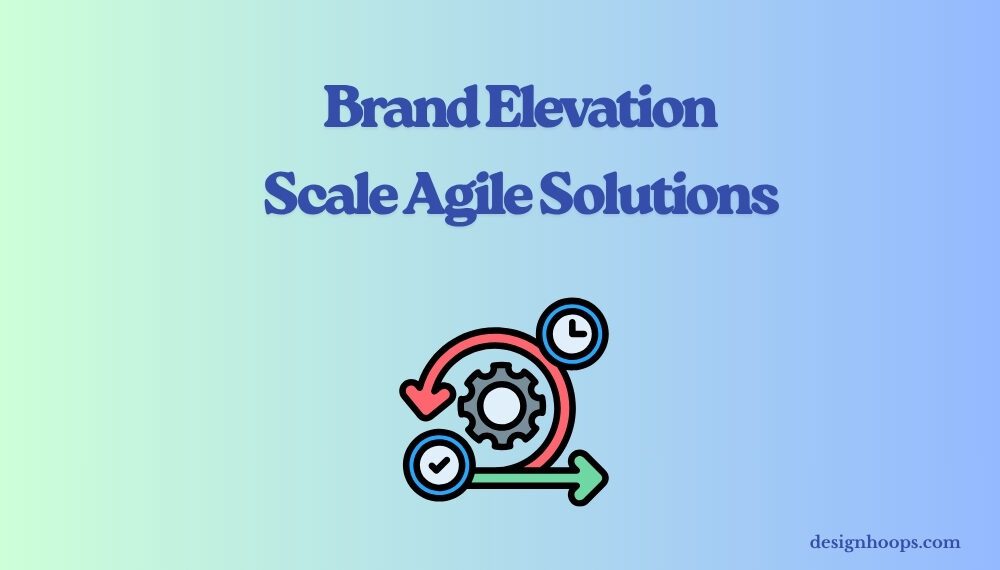 Brand Elevation
Scale Agile Solutions

designhoops.com